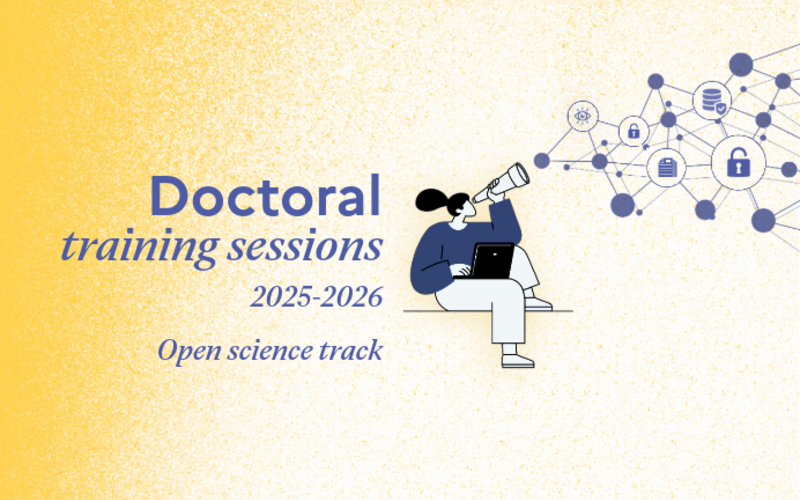 Doctoral
training sessions
2025-2026
Open science track